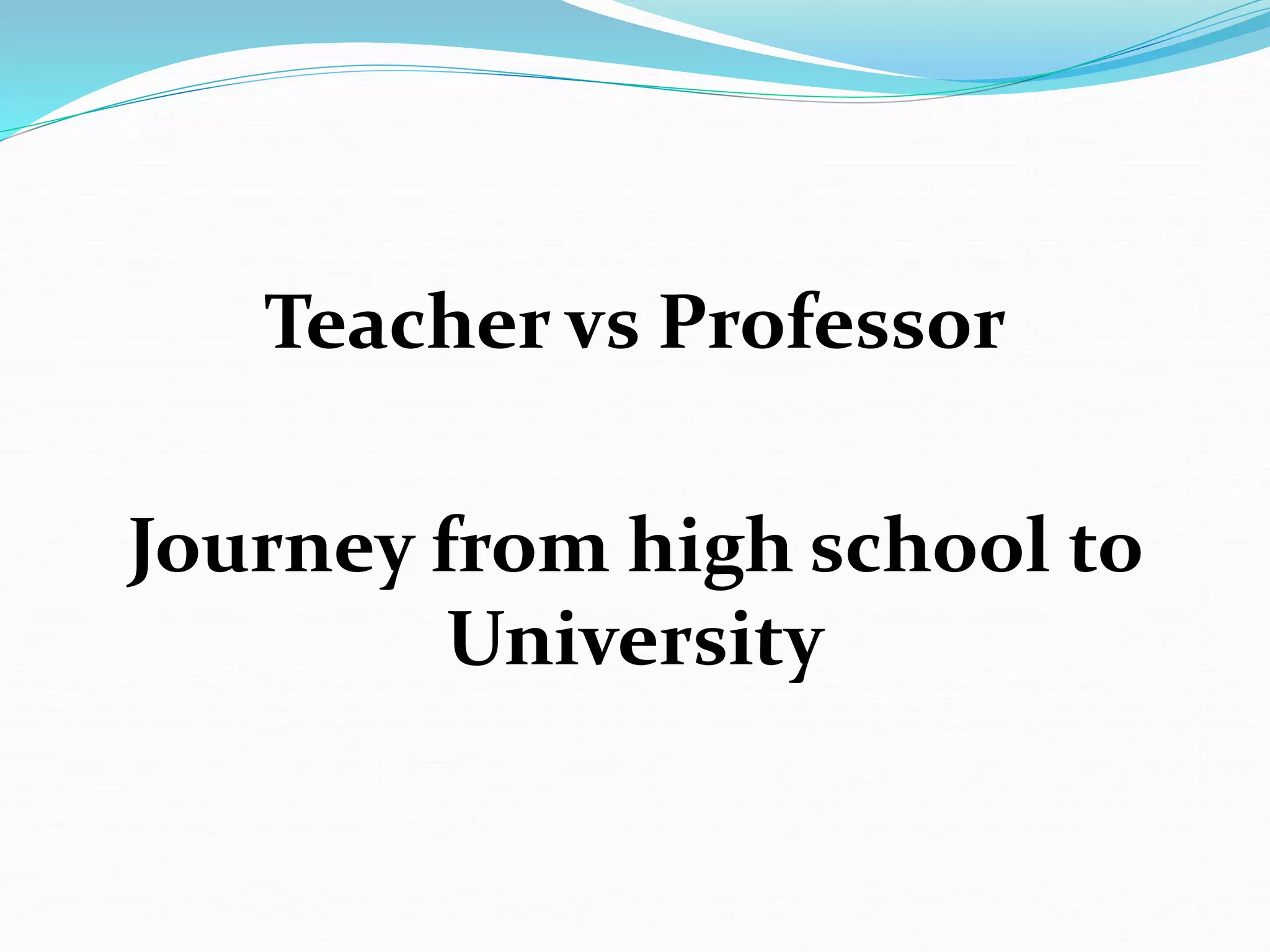 Teacher vs Professor

Journey from high school to University